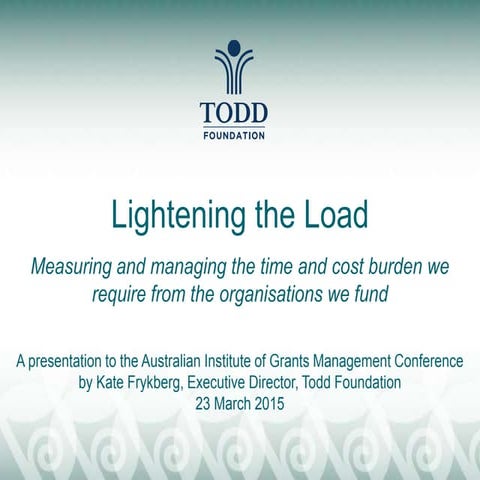 TODD
FOUNDATION

Lightening the Load

Measuring and managing the time and cost burden we require from the organisations we fund

A presentation to the Australian Institute of Grants Management Conference
by Kate Frykberg, Executive Director, Todd Foundation
23 March 2015